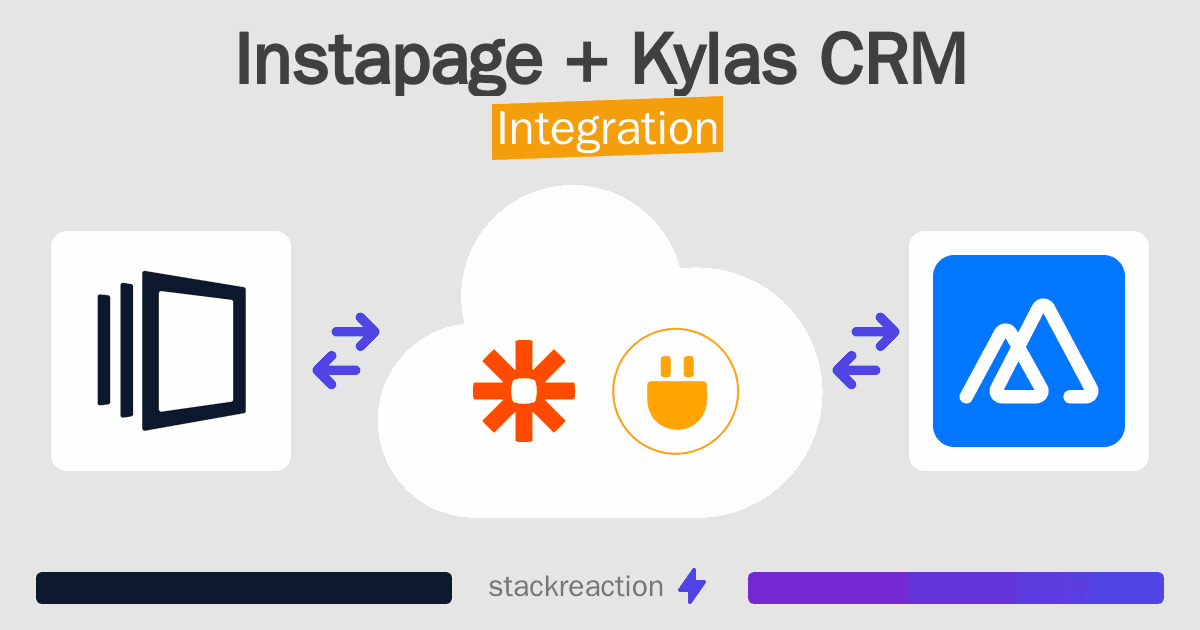 Instapage + Kylas CRM
Integration

stackreaction